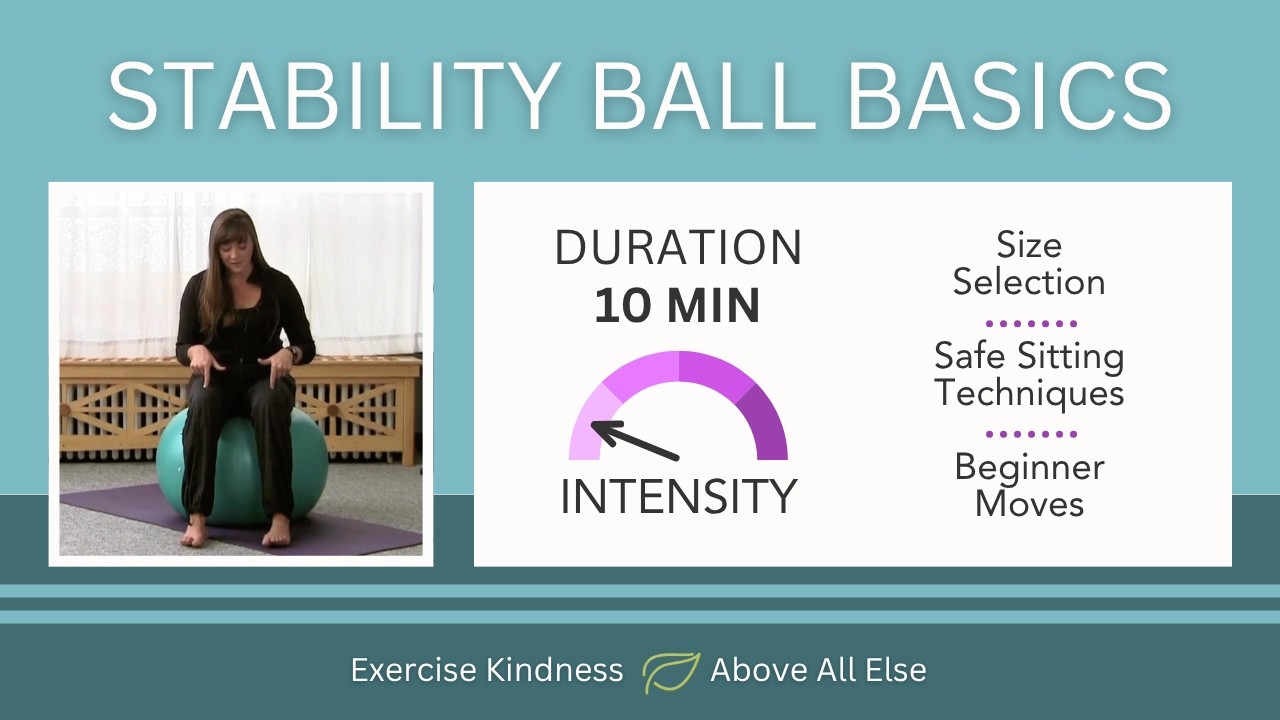 STABILITY BALL BASICS

DURATION
10 MIN

INTENSITY

Size Selection

Safe Sitting Techniques

Beginner Moves

Exercise Kindness Above All Else